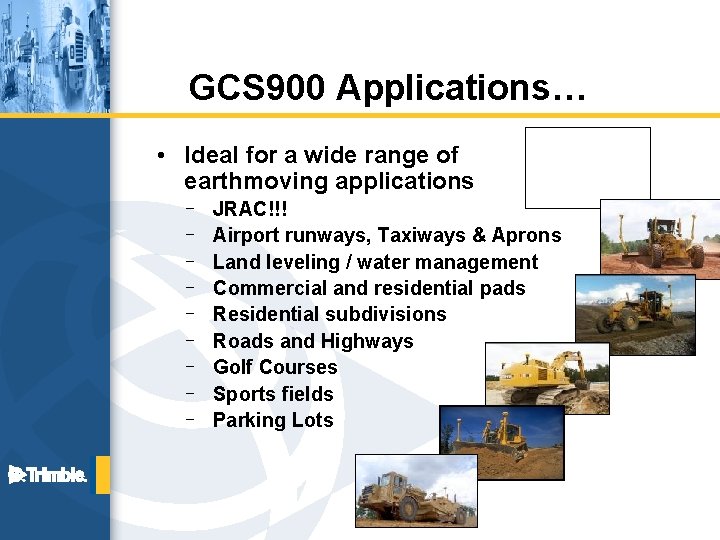 GCS900 Applications…

• Ideal for a wide range of earthmoving applications
– JRAC!!!
– Airport runways, Taxiways & Aprons
– Land leveling / water management
– Commercial and residential pads
– Residential subdivisions
– Roads and Highways
– Golf Courses
– Sports fields
– Parking Lots

Trimble.